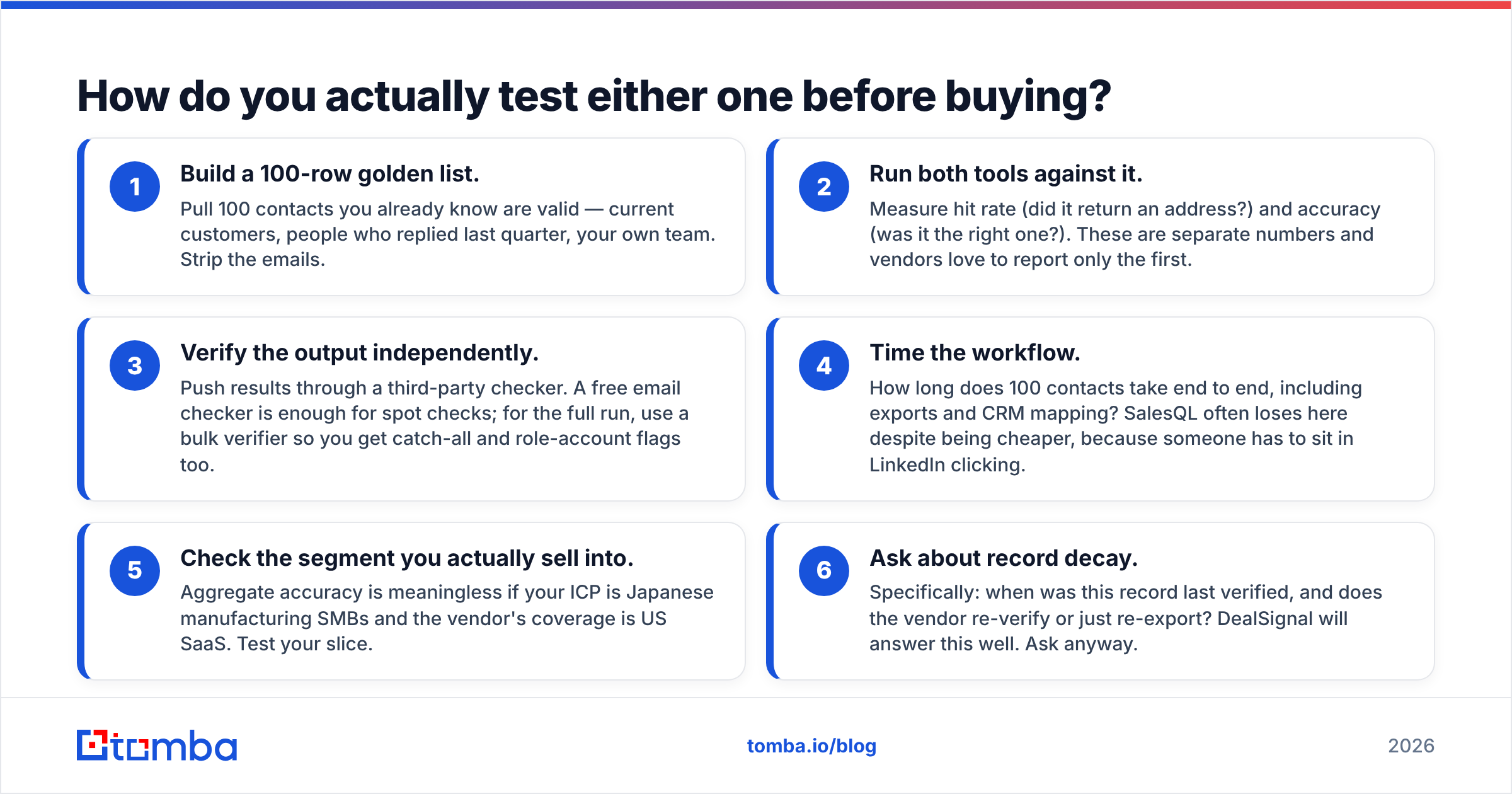 How do you actually test either one before buying?

1

Build a 100-row golden list.

Pull 100 contacts you already know are valid — current customers, people who replied last quarter, your own team. Strip the emails.

2

Run both tools against it.

Measure hit rate (did it return an address?) and accuracy (was it the right one?). These are separate numbers and vendors love to report only the first.

3

Verify the output independently.

Push results through a third-party checker. A free email checker is enough for spot checks; for the full run, use a bulk verifier so you get catch-all and role-account flags too.

4

Time the workflow.

How long does 100 contacts take end to end, including exports and CRM mapping? SalesQL often loses here despite being cheaper, because someone has to sit in LinkedIn clicking.

5

Check the segment you actually sell into.

Aggregate accuracy is meaningless if your ICP is Japanese manufacturing SMBs and the vendor's coverage is US SaaS. Test your slice.

6

Ask about record decay.

Specifically: when was this record last verified, and does the vendor re-verify or just re-export? DealSignal will answer this well. Ask anyway.

tomba

tomba.io/blog

2026